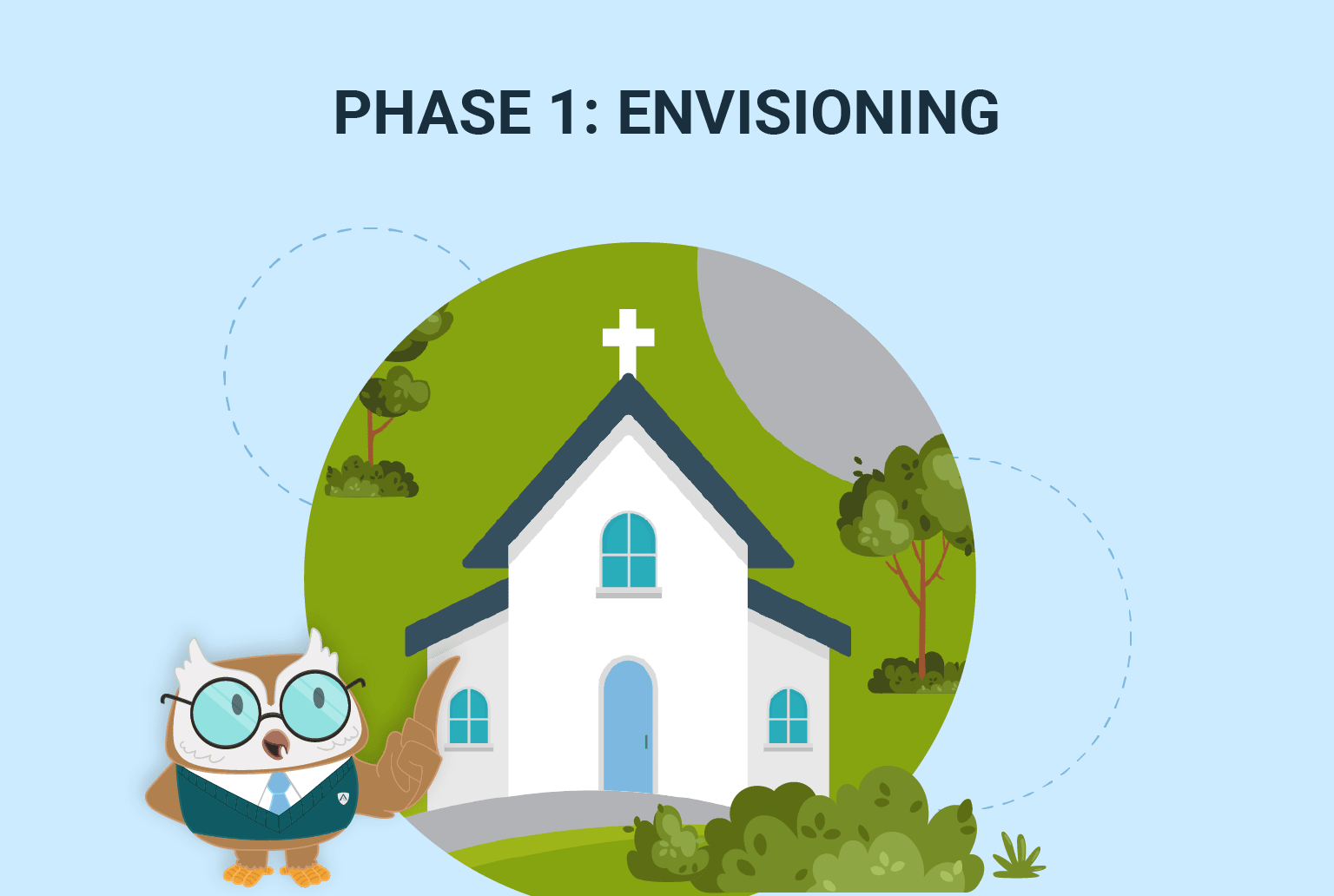 PHASE 1: ENVISIONING